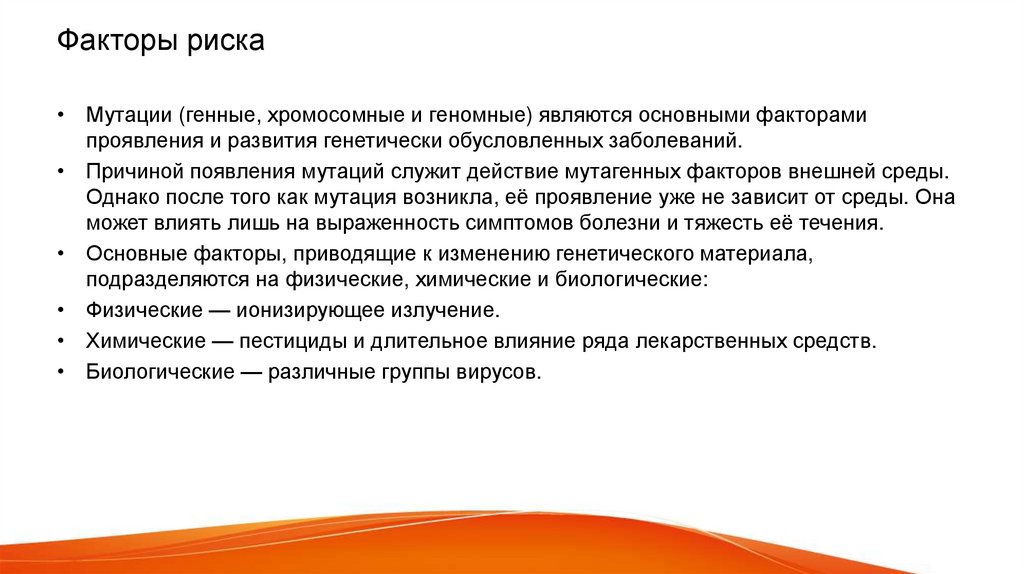 Факторы риска

• Мутации (генные, хромосомные и геномные) являются основными факторами проявления и развития генетически обусловленных заболеваний.

• Причиной появления мутаций служит действие мутагенных факторов внешней среды. Однако после того как мутация возникла, её проявление уже не зависит от среды. Она может влиять лишь на выраженность симптомов болезни и тяжесть её течения.

• Основные факторы, приводящие к изменению генетического материала, подразделяются на физические, химические и биологические:

• Физические — ионизирующее излучение.

• Химические — пестициды и длительное влияние ряда лекарственных средств.

• Биологические — различные группы вирусов.